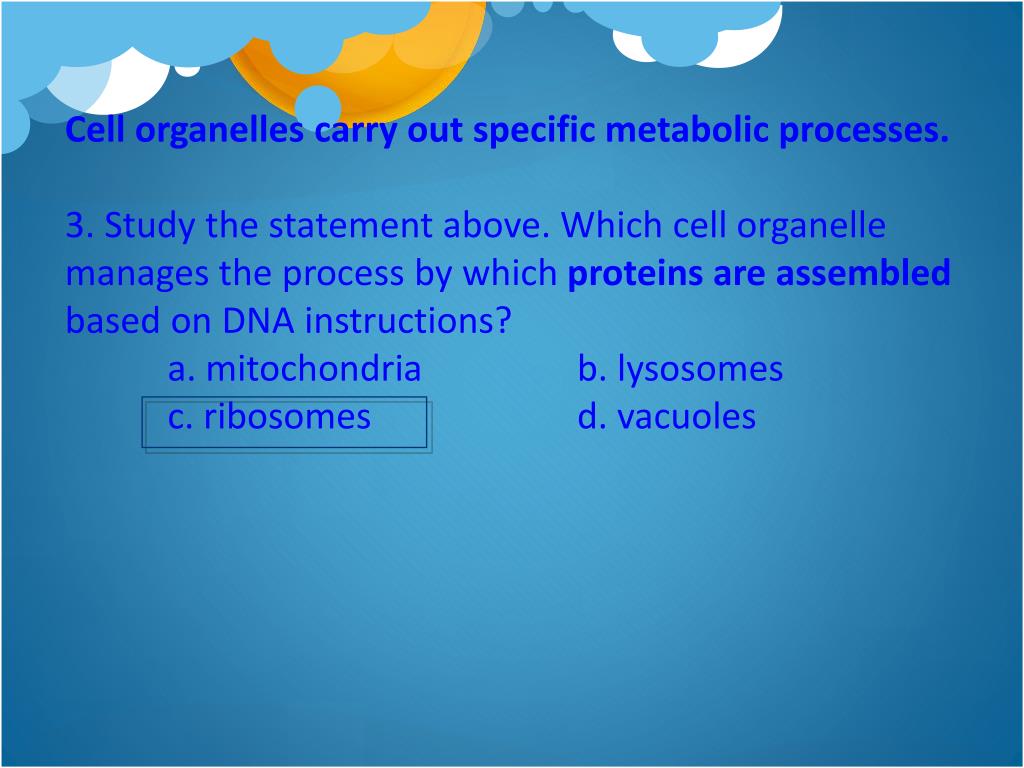 Cell organelles carry out specific metabolic processes.

3. Study the statement above. Which cell organelle manages the process by which proteins are assembled based on DNA instructions?

a. mitochondria b. lysosomes
c. ribosomes d. vacuoles